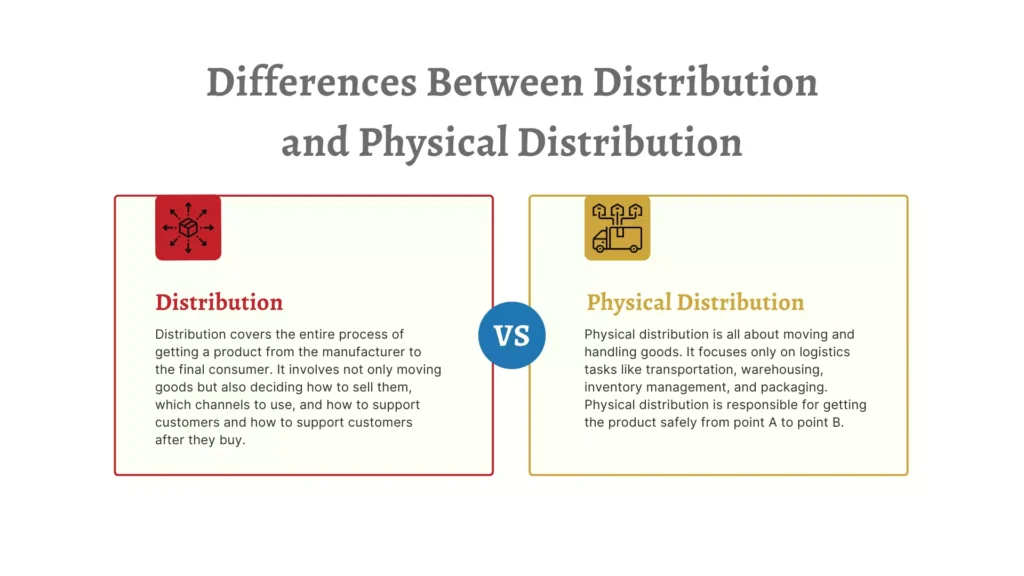 Differences Between Distribution and Physical Distribution

Distribution

Distribution covers the entire process of getting a product from the manufacturer to the final consumer. It involves not only moving goods but also deciding how to sell them, which channels to use, and how to support customers and how to support customers after they buy.

VS

Physical Distribution

Physical distribution is all about moving and handling goods. It focuses only on logistics tasks like transportation, warehousing, inventory management, and packaging. Physical distribution is responsible for getting the product safely from point A to point B.